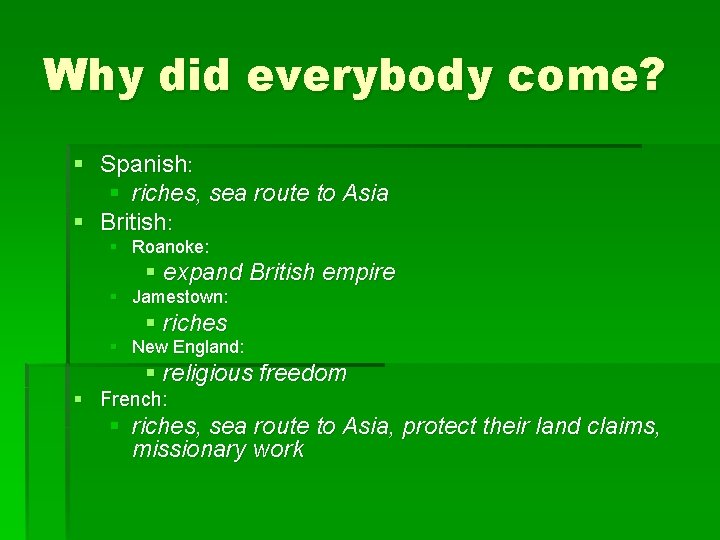 Why did everybody come?

- Spanish:
  - riches, sea route to Asia
- British:
  - Roanoke:
    - expand British empire
  - Jamestown:
    - riches
  - New England:
    - religious freedom
- French:
  - riches, sea route to Asia, protect their land claims, missionary work